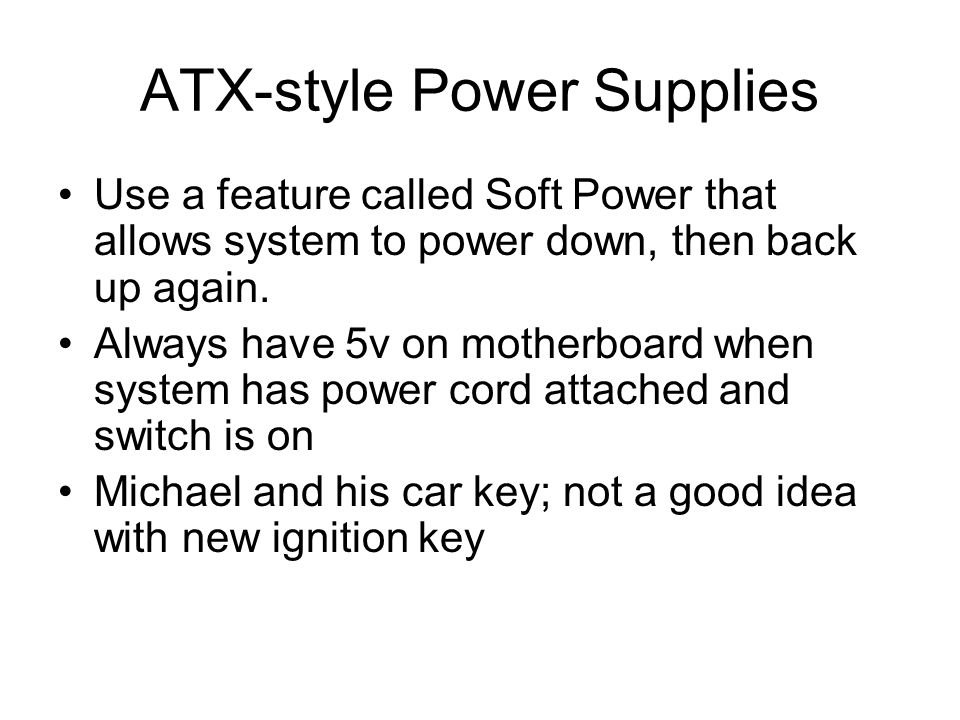 ATX-style Power Supplies

• Use a feature called Soft Power that allows system to power down, then back up again.
• Always have 5v on motherboard when system has power cord attached and switch is on
• Michael and his car key; not a good idea with new ignition key